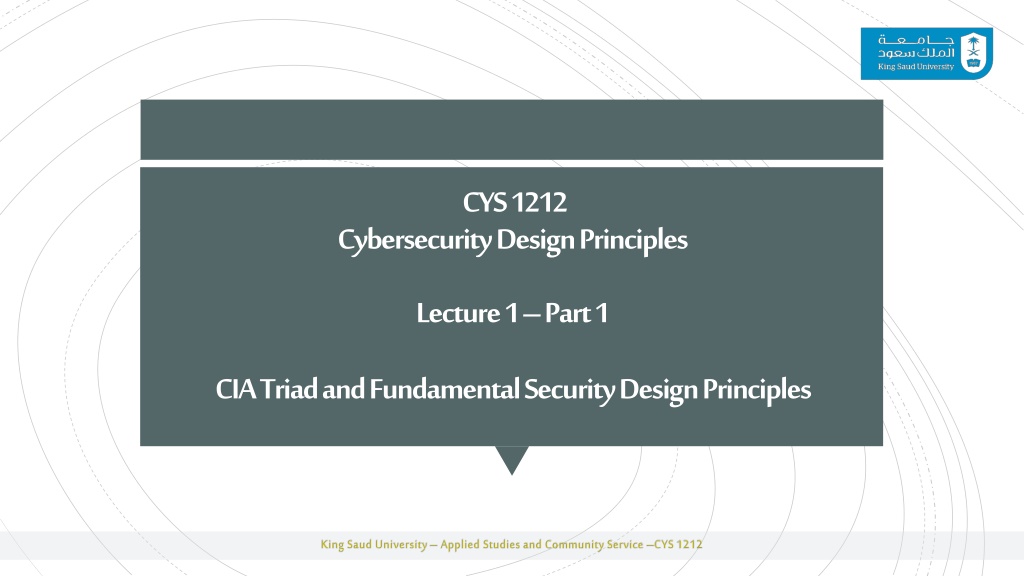 جامعة الملك سعود
King Saud University

CYS 1212
Cybersecurity Design Principles

Lecture 1 – Part 1

CIA Triad and Fundamental Security Design Principles

King Saud University – Applied Studies and Community Service –CYS 1212